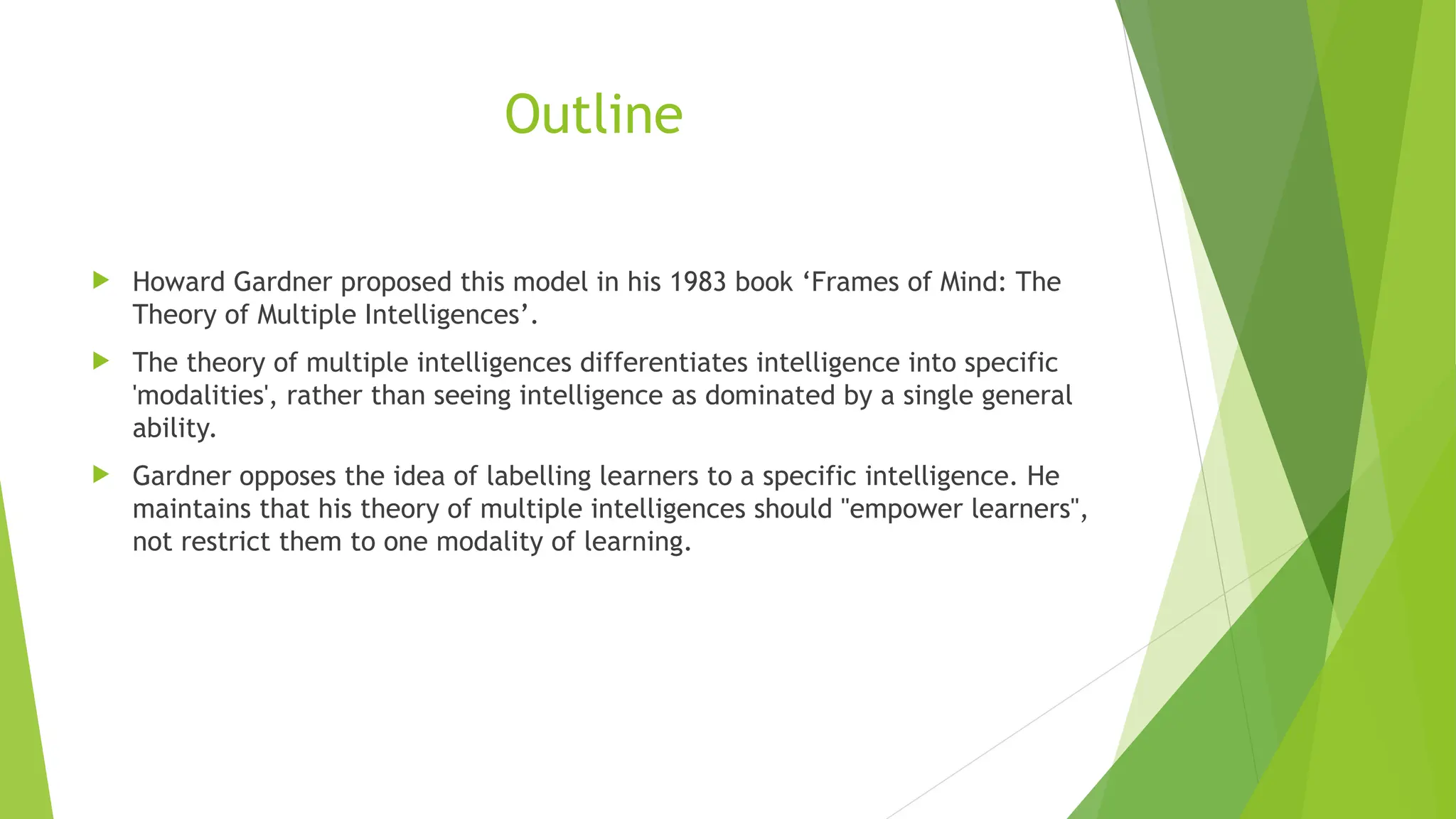 Outline

Howard Gardner proposed this model in his 1983 book ‘Frames of Mind: The Theory of Multiple Intelligences’.

The theory of multiple intelligences differentiates intelligence into specific 'modalities', rather than seeing intelligence as dominated by a single general ability.

Gardner opposes the idea of labelling learners to a specific intelligence. He maintains that his theory of multiple intelligences should "empower learners", not restrict them to one modality of learning.